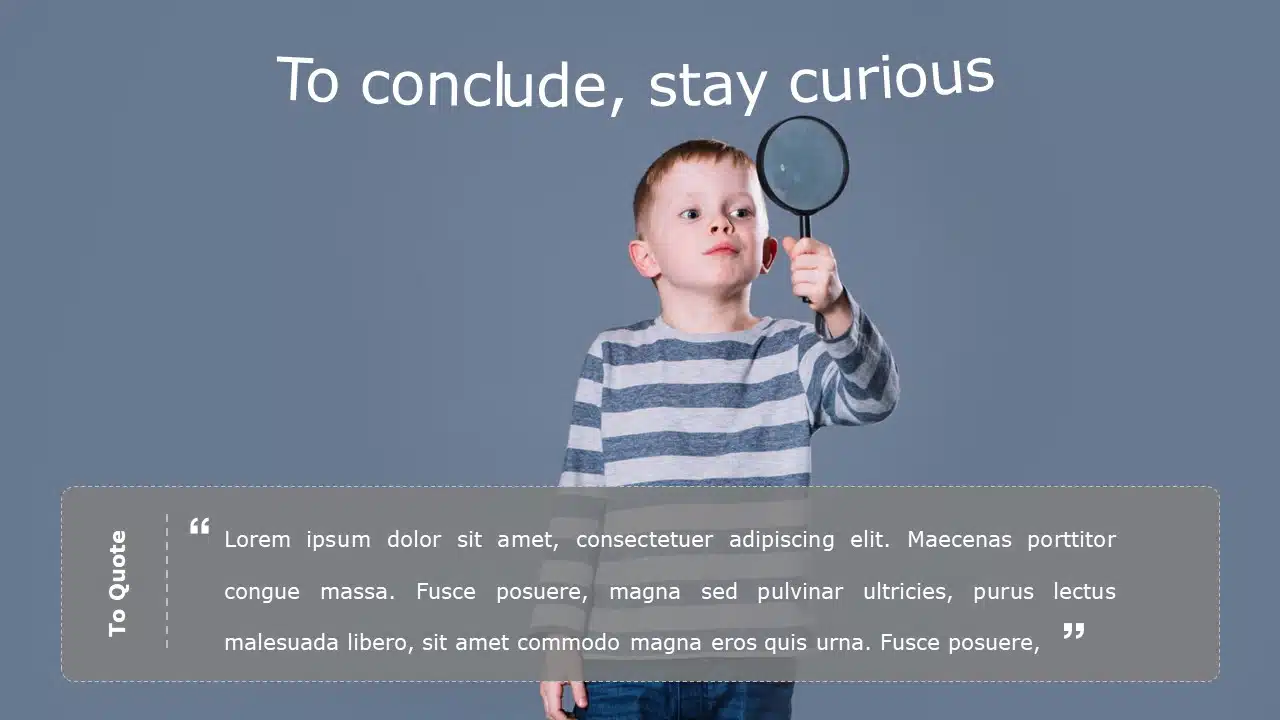 To conclude, stay curious

To Quote

“ Lorem ipsum dolor sit amet, consectetuer adipiscing elit. Maecenas porttitor congue massa. Fusce posuere, magna sed pulvinar ultricies, purus lectus malesuada libero, sit amet commodo magna eros quis urna. Fusce posuere, ”